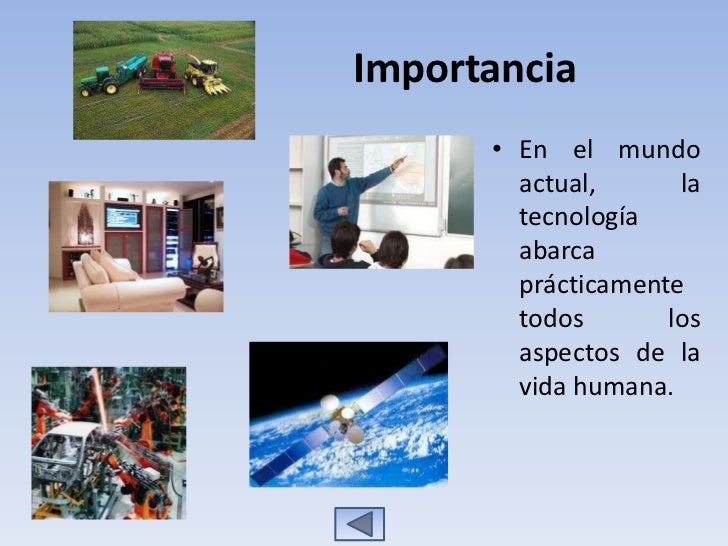 Importancia

• En el mundo actual, la tecnología abarca prácticamente todos los aspectos de la vida humana.